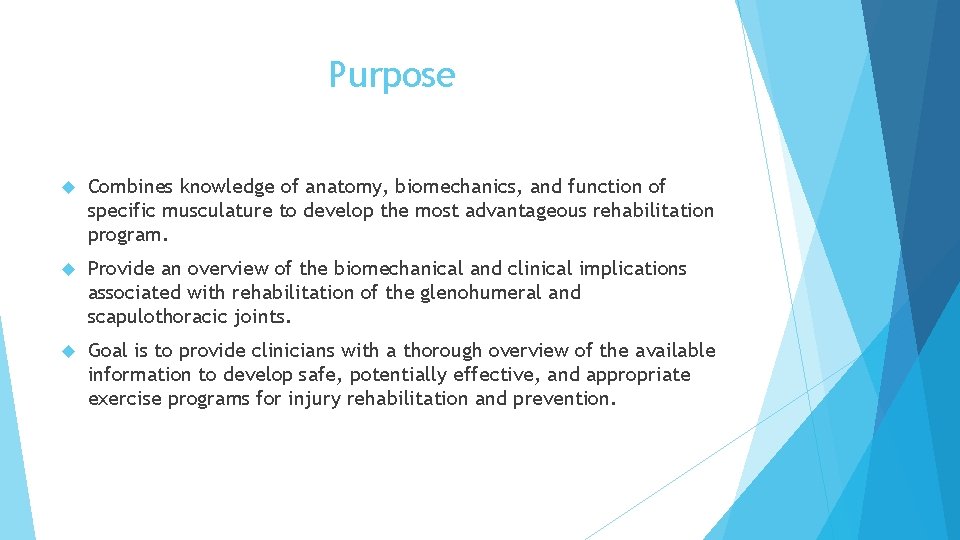 Purpose

Combines knowledge of anatomy, biomechanics, and function of specific musculature to develop the most advantageous rehabilitation program.

Provide an overview of the biomechanical and clinical implications associated with rehabilitation of the glenohumeral and scapulothoracic joints.

Goal is to provide clinicians with a thorough overview of the available information to develop safe, potentially effective, and appropriate exercise programs for injury rehabilitation and prevention.